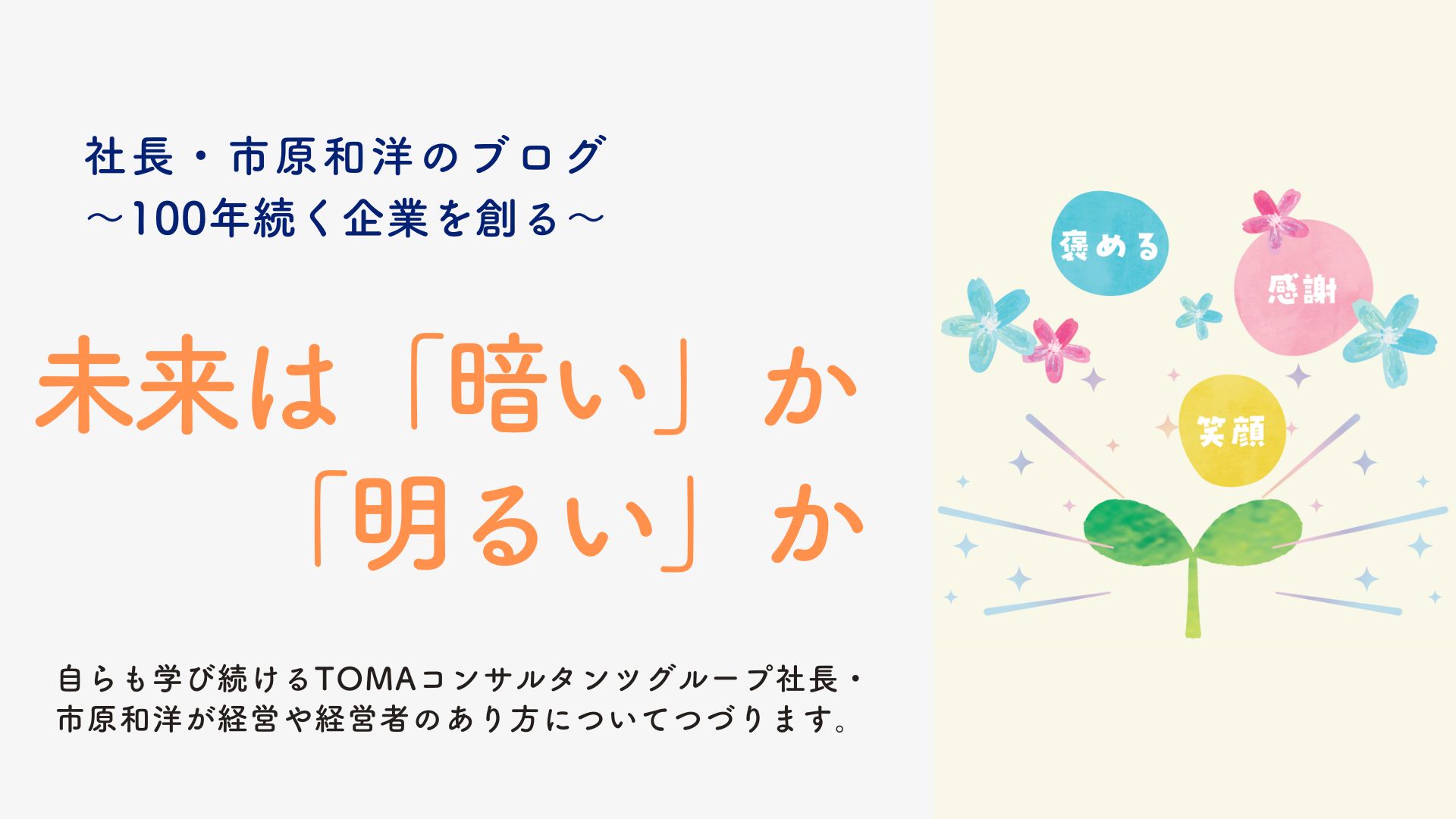 社長・市原和洋のブログ
～100年続く企業を創る～

未来は「暗い」か
「明るい」か

自らも学び続けるTOMAコンサルタンツグループ社長・市原和洋が経営や経営者のあり方についてつづります。

褒める

感謝

笑顔